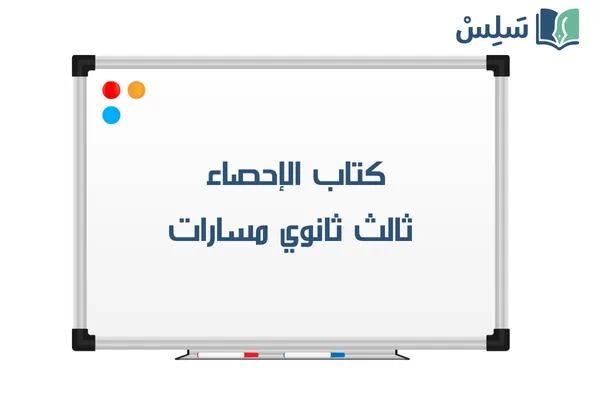 سَلِسْ

كتاب الإحصاء
ثالث ثانوي مسارات